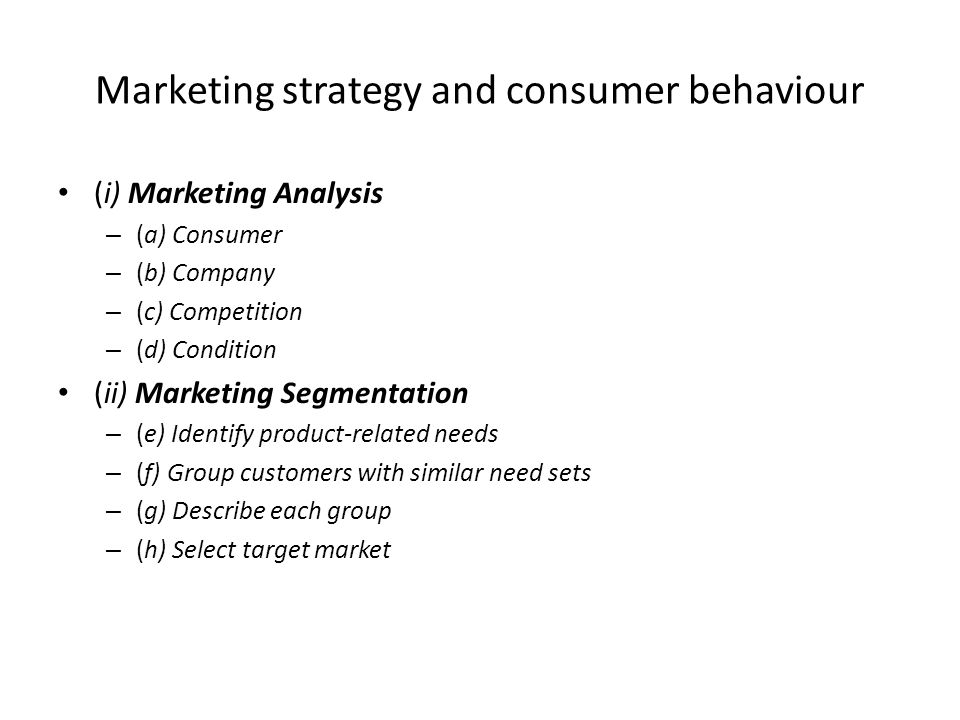 Marketing strategy and consumer behaviour

• (i) Marketing Analysis
– (a) Consumer
– (b) Company
– (c) Competition
– (d) Condition

• (ii) Marketing Segmentation
– (e) Identify product-related needs
– (f) Group customers with similar need sets
– (g) Describe each group
– (h) Select target market